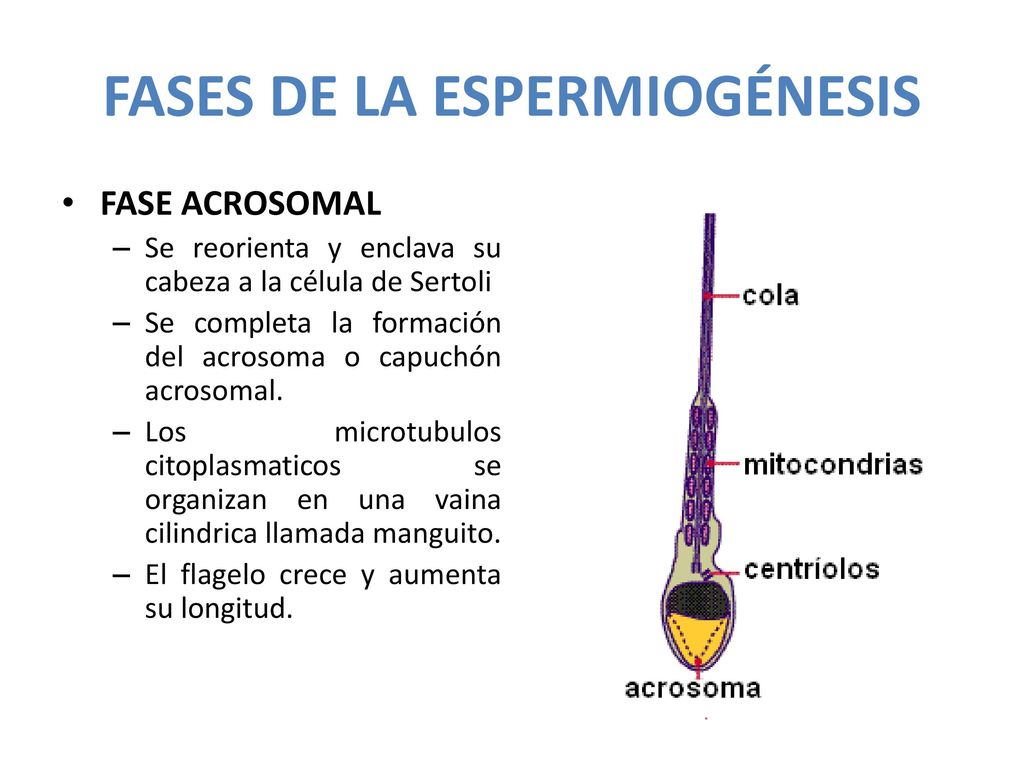 FASES DE LA ESPERMIOGÉNESIS

• FASE ACROSOMAL
– Se reorienta y enclava su cabeza a la célula de Sertoli
– Se completa la formación del acrosoma o capuchón acrosomal.
– Los microtubulos citoplasmaticos se organizan en una vaina cilindrica llamada manguito.
– El flagelo crece y aumenta su longitud.

cola
mitocondrias
centríolos
acrosoma